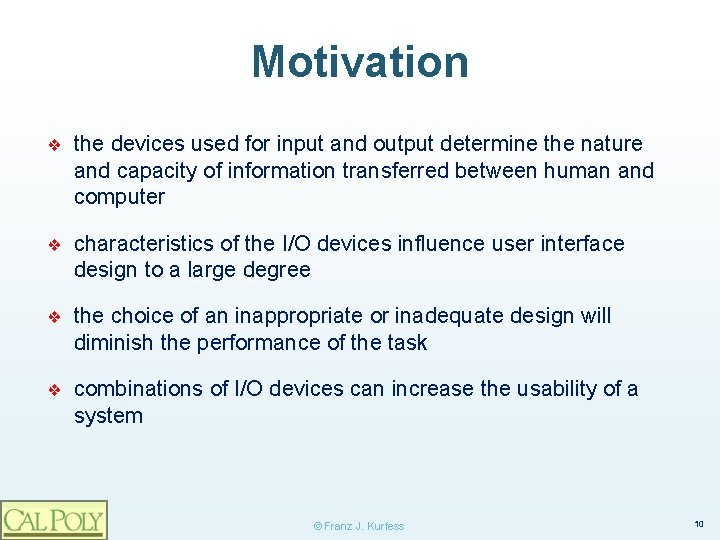 Motivation

❖ the devices used for input and output determine the nature and capacity of information transferred between human and computer

❖ characteristics of the I/O devices influence user interface design to a large degree

❖ the choice of an inappropriate or inadequate design will diminish the performance of the task

❖ combinations of I/O devices can increase the usability of a system

CAL POLY

© Franz J. Kurfess

10